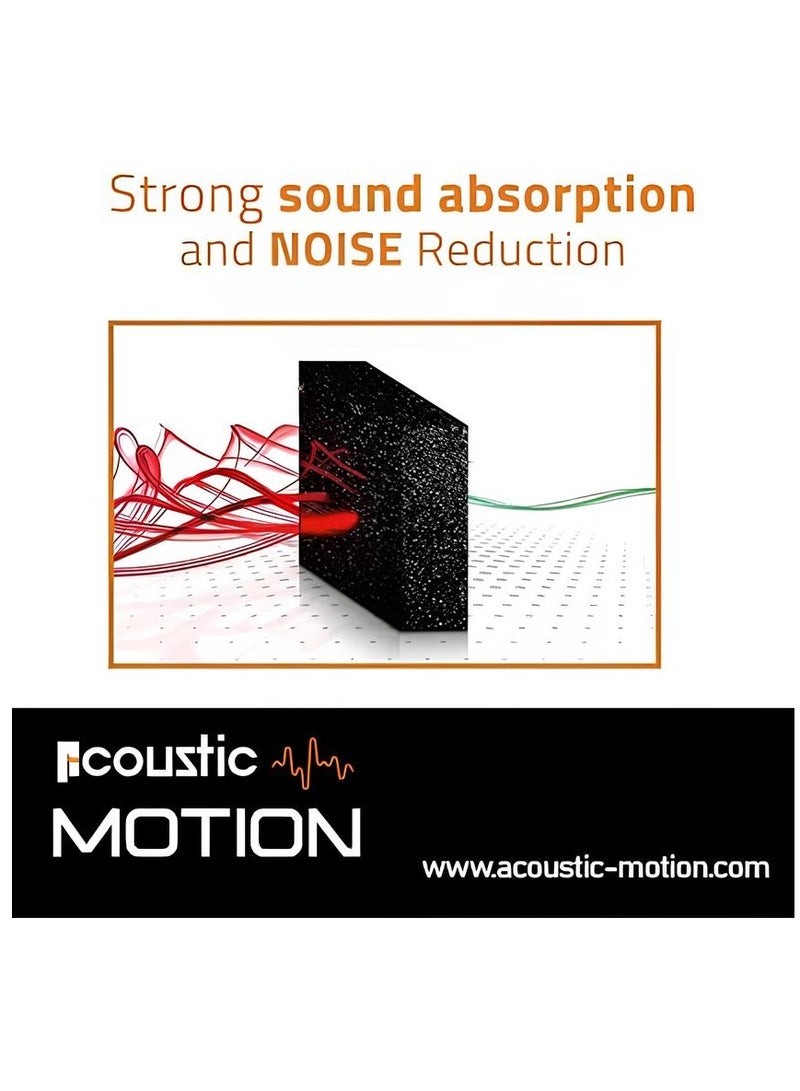 Strong sound absorption and NOISE Reduction

Acoustic
MOTION

www.acoustic-motion.com